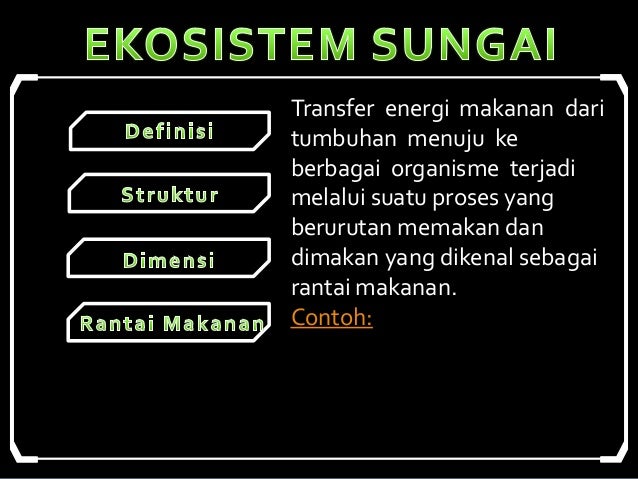 EKOSISTEM SUNGAI

Definisi

Struktur

Dimensi

Rantai Makanan

Transfer energi makanan dari tumbuhan menuju ke berbagai organisme terjadi melalui suatu proses yang berurutan memakan dan dimakan yang dikenal sebagai rantai makanan.

Contoh: